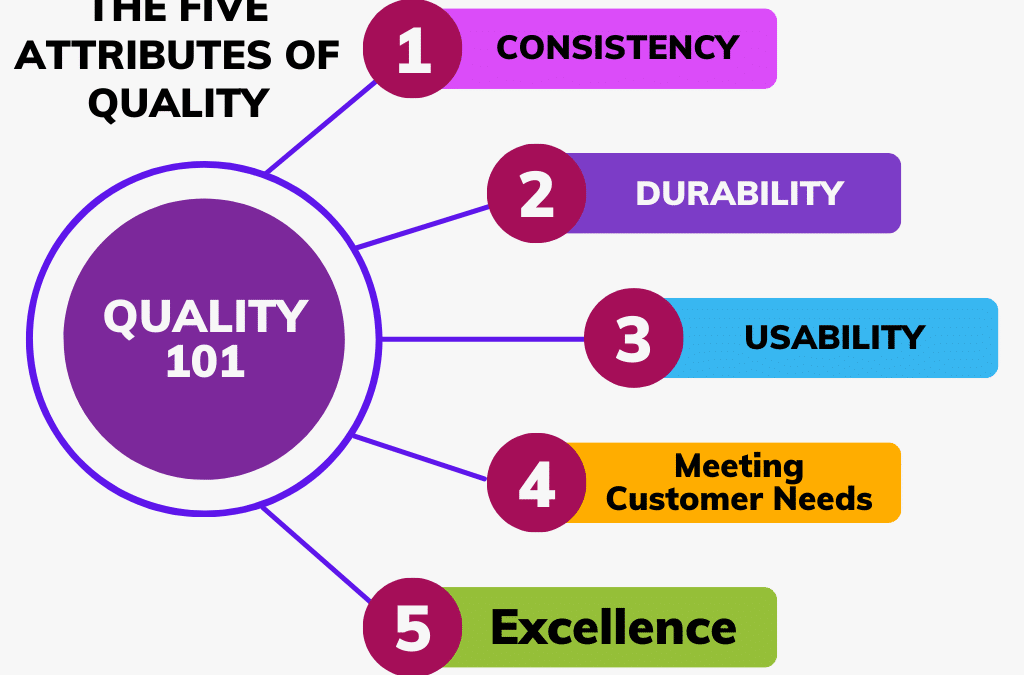 THE FIVE ATTRIBUTES OF QUALITY

QUALITY 101

1 CONSISTENCY

2 DURABILITY

3 USABILITY

4 Meeting Customer Needs

5 Excellence